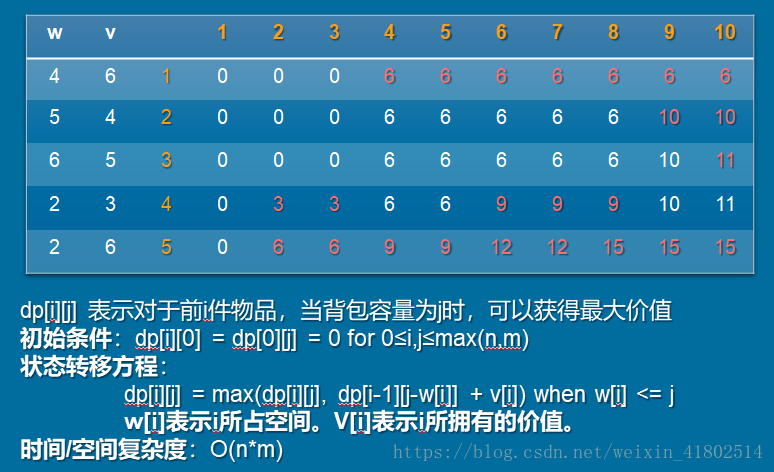 | w | v |  | 1 | 2 | 3 | 4 | 5 | 6 | 7 | 8 | 9 | 10 |
|---|---|---|---|---|---|---|---|---|---|---|---|---|
| 4 | 6 | 1 | 0 | 0 | 0 | 6 | 6 | 6 | 6 | 6 | 6 | 6 |
| 5 | 4 | 2 | 0 | 0 | 0 | 6 | 6 | 6 | 6 | 6 | 10 | 10 |
| 6 | 5 | 3 | 0 | 0 | 0 | 6 | 6 | 6 | 6 | 6 | 10 | 11 |
| 2 | 3 | 4 | 0 | 3 | 3 | 6 | 6 | 9 | 9 | 9 | 10 | 11 |
| 2 | 6 | 5 | 0 | 6 | 6 | 9 | 9 | 12 | 12 | 15 | 15 | 15 |

dp[i][j] 表示对于前i件物品，当背包容量为j时，可以获得最大价值
初始条件：dp[i][0] = dp[0][j] = 0 for 0≤i,j≤max(n,m)
状态转移方程：
dp[i][j] = max(dp[i][j], dp[i-1][j-w[i]] + v[i]) when w[i] <= j
w[i]表示i所占空间。V[i]表示i所拥有的价值。
时间/空间复杂度：O(n*m)

https://blog.csdn.net/weixin_41802514